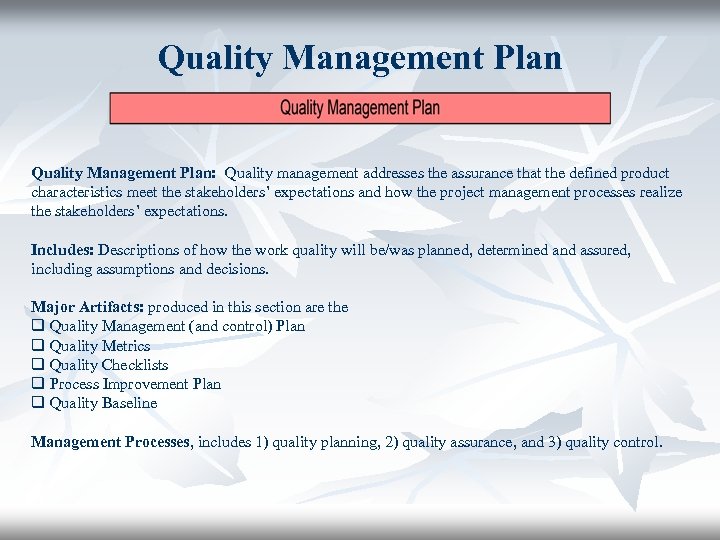 Quality Management Plan

Quality Management Plan

Quality Management Plan: Quality management addresses the assurance that the defined product characteristics meet the stakeholders' expectations and how the project management processes realize the stakeholders' expectations.

Includes: Descriptions of how the work quality will be/was planned, determined and assured, including assumptions and decisions.

Major Artifacts: produced in this section are the
❑ Quality Management (and control) Plan
❑ Quality Metrics
❑ Quality Checklists
❑ Process Improvement Plan
❑ Quality Baseline

Management Processes, includes 1) quality planning, 2) quality assurance, and 3) quality control.